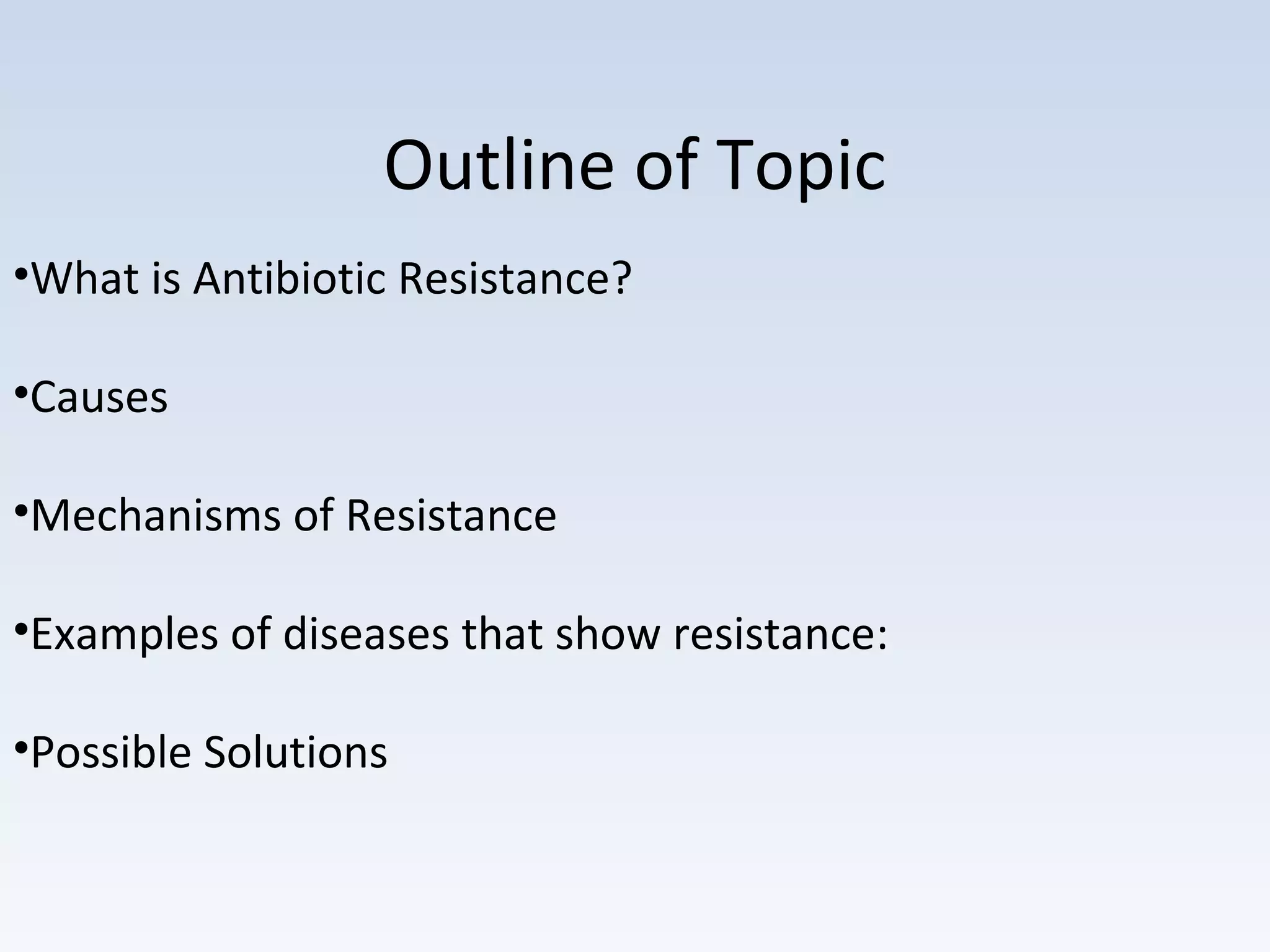 Outline of Topic

•What is Antibiotic Resistance?

•Causes

•Mechanisms of Resistance

•Examples of diseases that show resistance:

•Possible Solutions